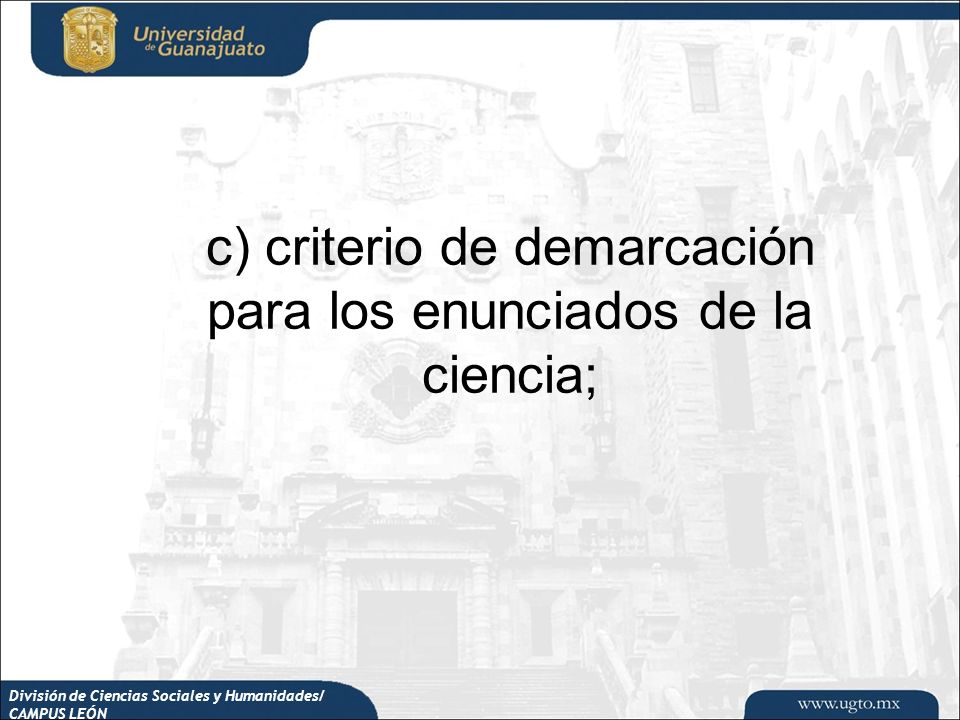 Universidad de Guanajuato

c) criterio de demarcación para los enunciados de la ciencia;

División de Ciencias Sociales y Humanidades/ CAMPUS LEÓN

www.ugto.mx